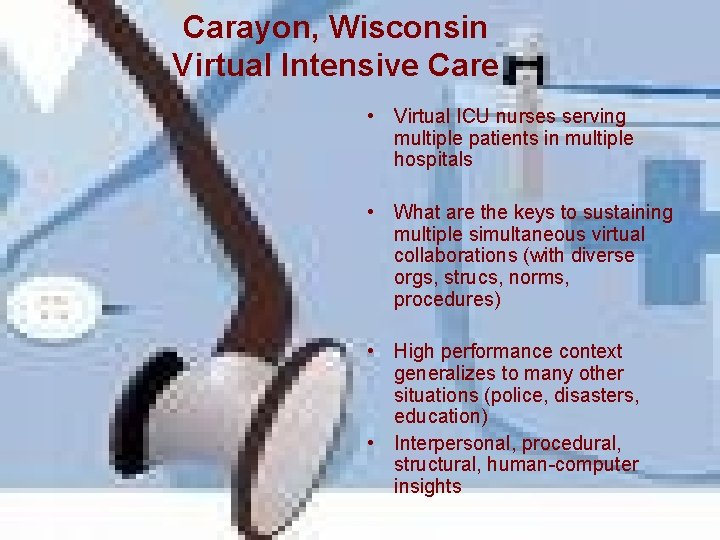 Carayon, Wisconsin
Virtual Intensive Care

• Virtual ICU nurses serving multiple patients in multiple hospitals

• What are the keys to sustaining multiple simultaneous virtual collaborations (with diverse orgs, strucs, norms, procedures)

• High performance context generalizes to many other situations (police, disasters, education)

• Interpersonal, procedural, structural, human-computer insights